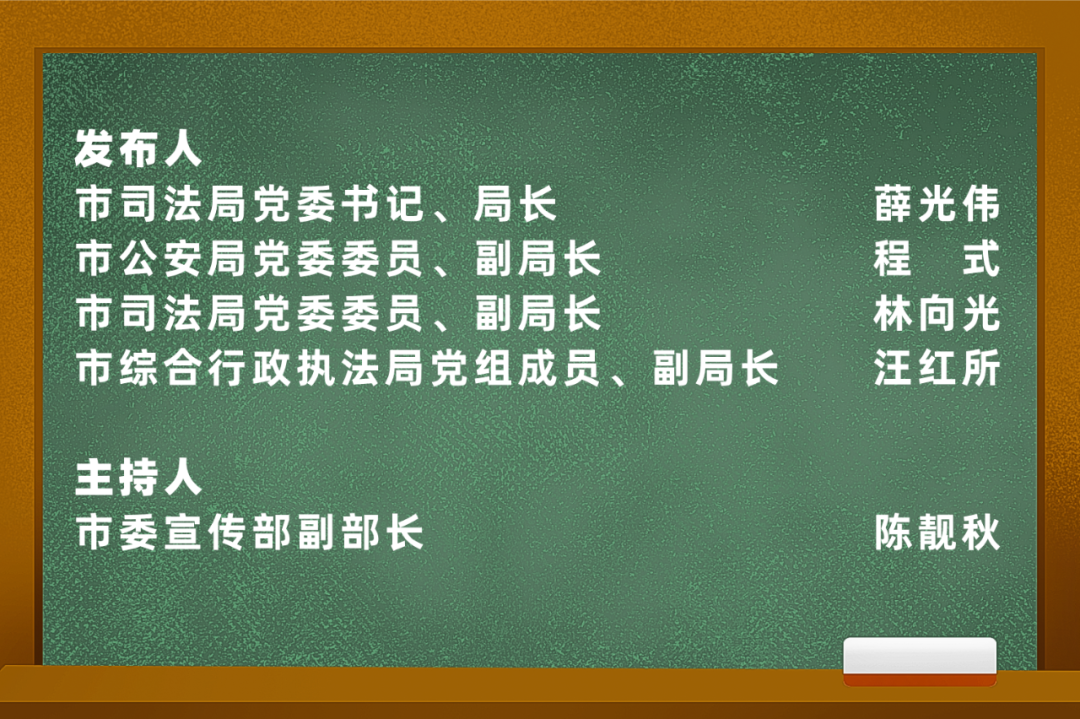 发布人
市司法局党委书记、局长 薛光伟
市公安局党委委员、副局长 程　式
市司法局党委委员、副局长 林向光
市综合行政执法局党组成员、副局长 汪红所

主持人
市委宣传部副部长 陈靓秋